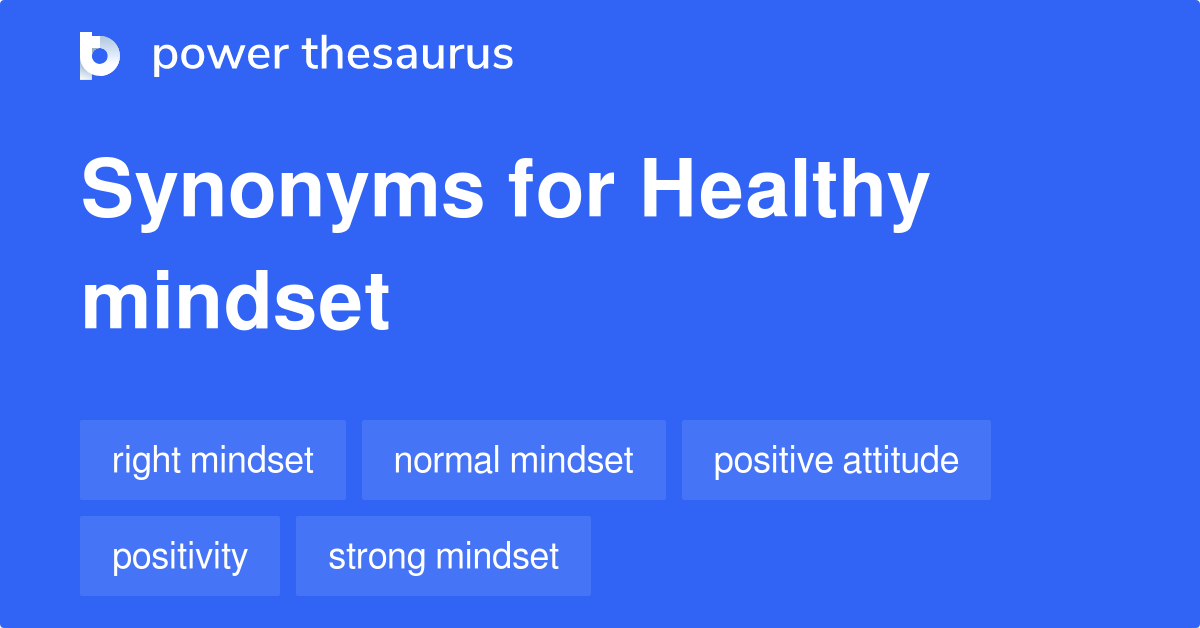 power thesaurus

Synonyms for Healthy mindset

right mindset
normal mindset
positive attitude
positivity
strong mindset